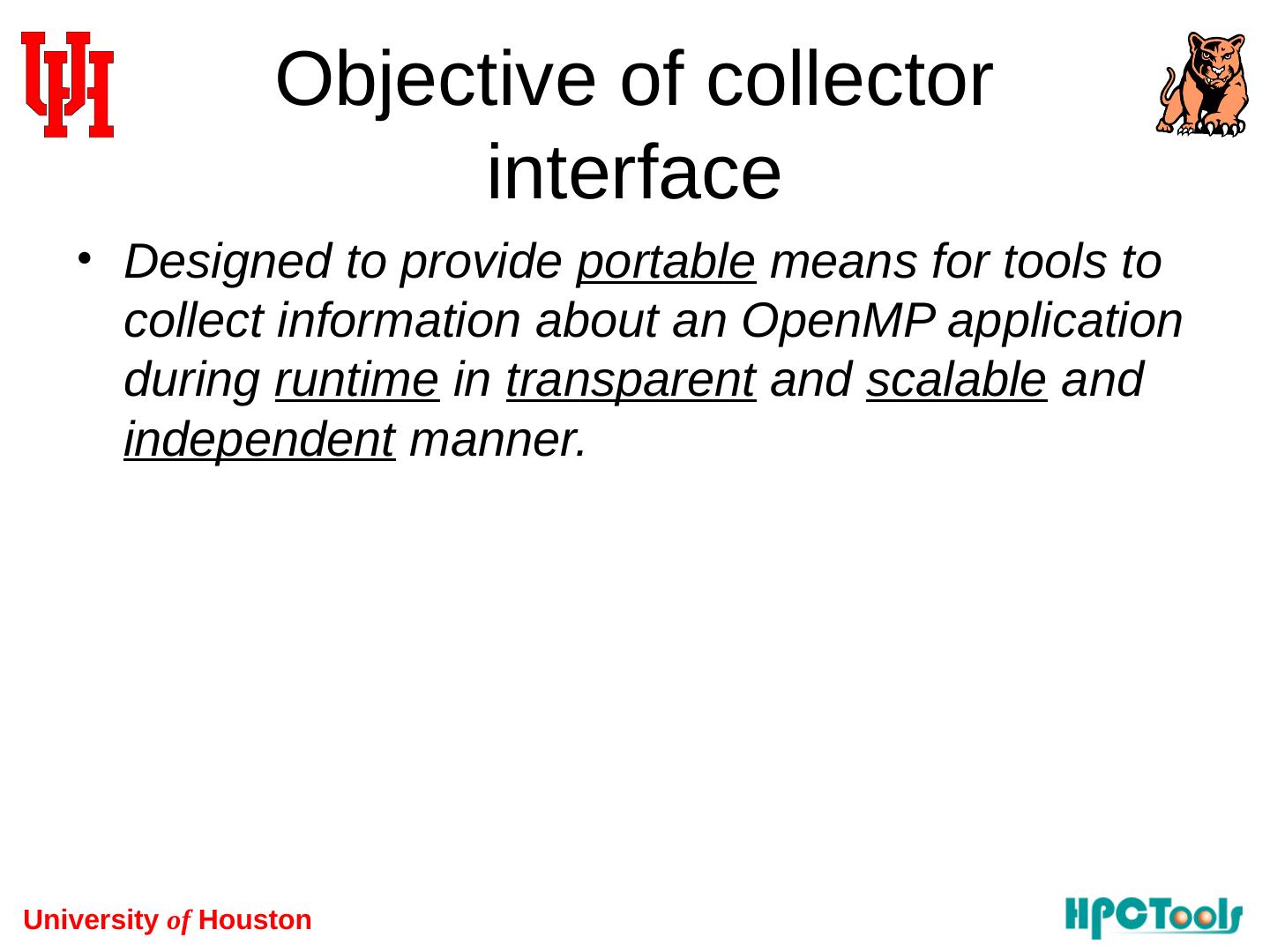 UH

Objective of collector interface

• Designed to provide portable means for tools to collect information about an OpenMP application during runtime in transparent and scalable and independent manner.

University of Houston

HPCTools